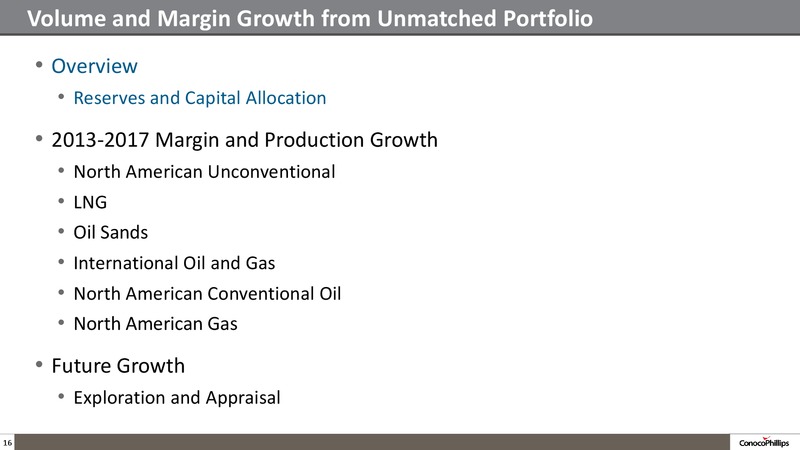 Volume and Margin Growth from Unmatched Portfolio

• Overview
  • Reserves and Capital Allocation

• 2013-2017 Margin and Production Growth
  • North American Unconventional
  • LNG
  • Oil Sands
  • International Oil and Gas
  • North American Conventional Oil
  • North American Gas

• Future Growth
  • Exploration and Appraisal

16

ConocoPhillips